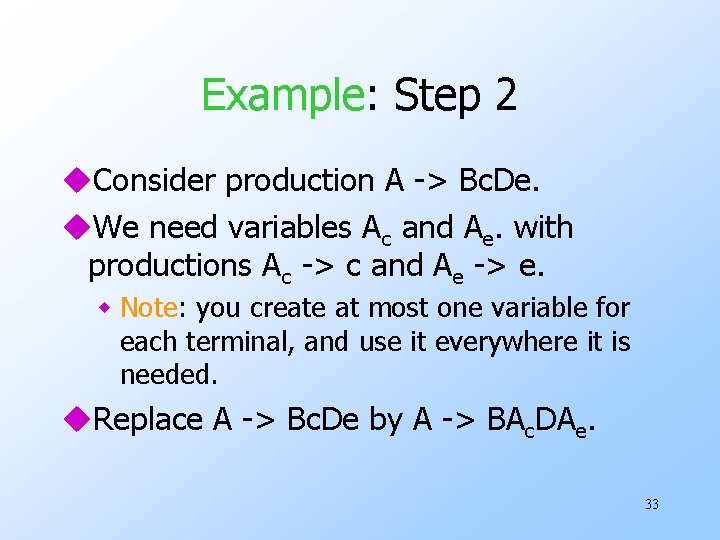 Example: Step 2

Consider production A -> BcDe.

We need variables $A_c$ and $A_e$. with productions $A_c$ -> c and $A_e$ -> e.

Note: you create at most one variable for each terminal, and use it everywhere it is needed.

Replace A -> BcDe by A -> $BA_cDA_e$.

33